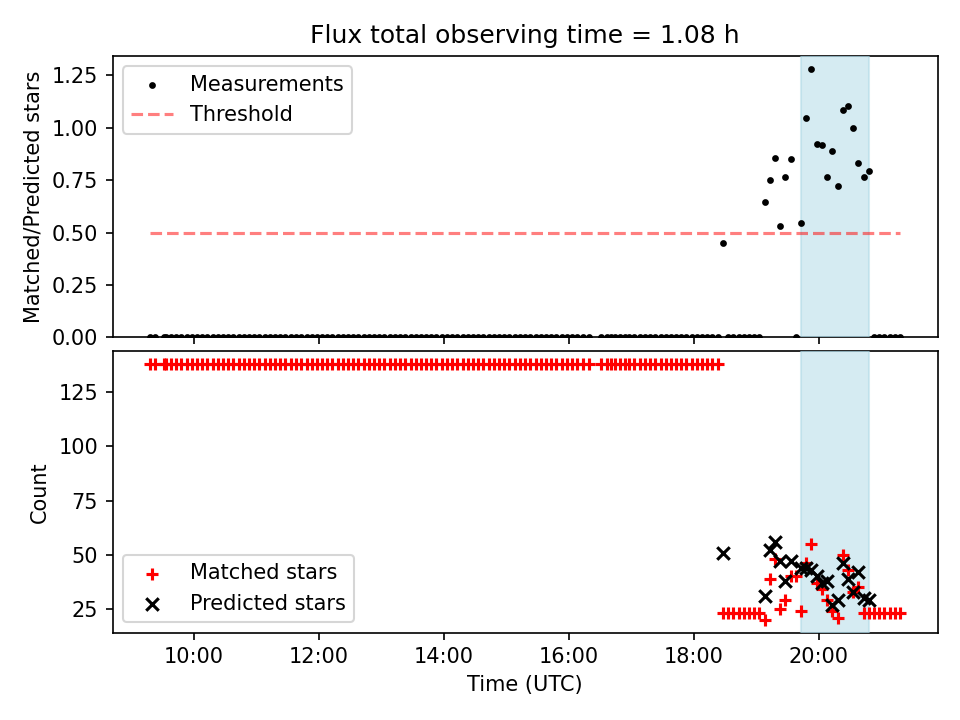 Flux total observing time = 1.08 h

Matched/Predicted stars

1.25
1.00
0.75
0.50
0.25
0.00

Measurements
Threshold

Count

125
100
75
50
25

Matched stars
Predicted stars

10:00
12:00
14:00
16:00
18:00
20:00

Time (UTC)